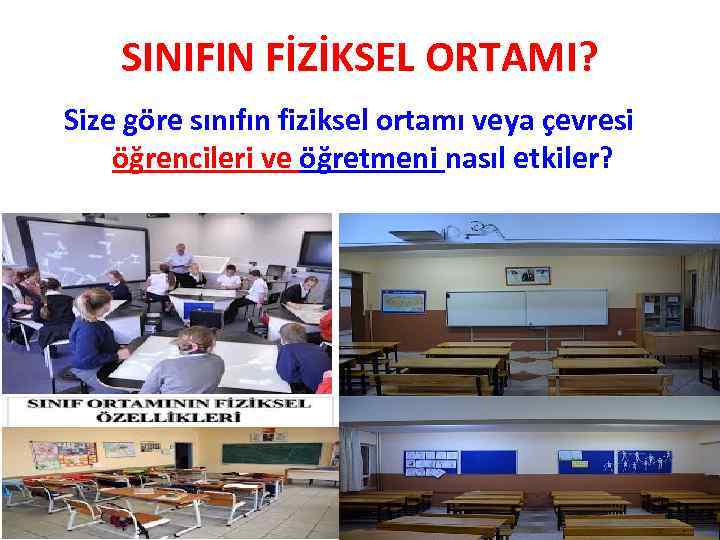 SINIFIN FİZİKSEL ORTAMI?

Size göre sınıfın fiziksel ortamı veya çevresi öğrencileri ve öğretmeni nasıl etkiler?

SINIF ORTAMININ FİZİKSEL ÖZELLİKLERİ